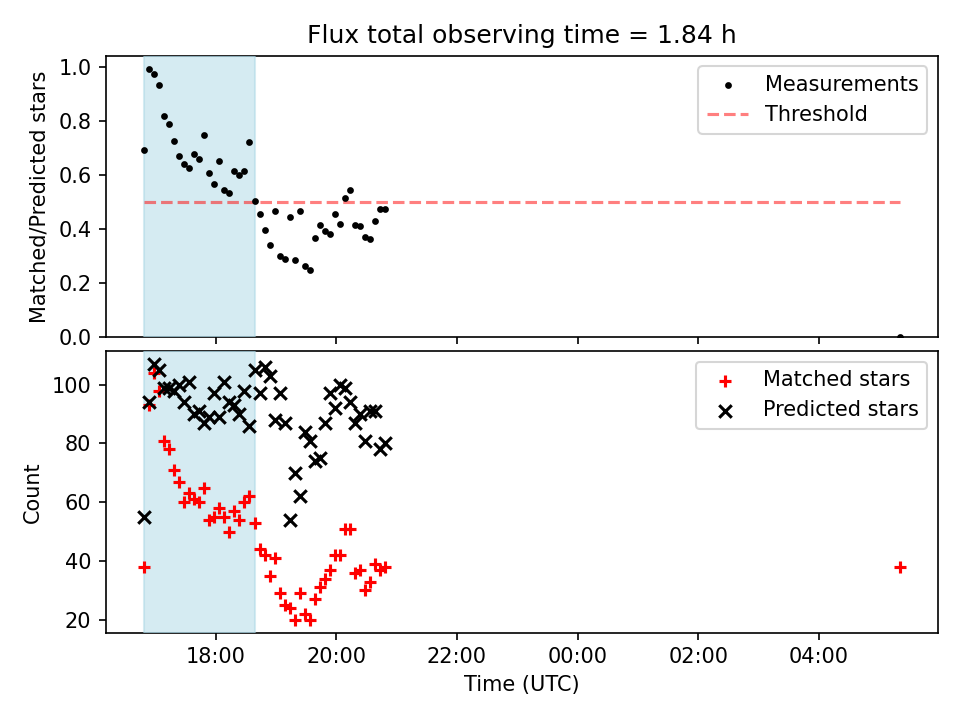 Flux total observing time = 1.84 h

Matched/Predicted stars

1.0
0.8
0.6
0.4
0.2
0.0

Measurements
Threshold

Count

100
80
60
40
20

Matched stars
Predicted stars

18:00
20:00
22:00
00:00
02:00
04:00

Time (UTC)